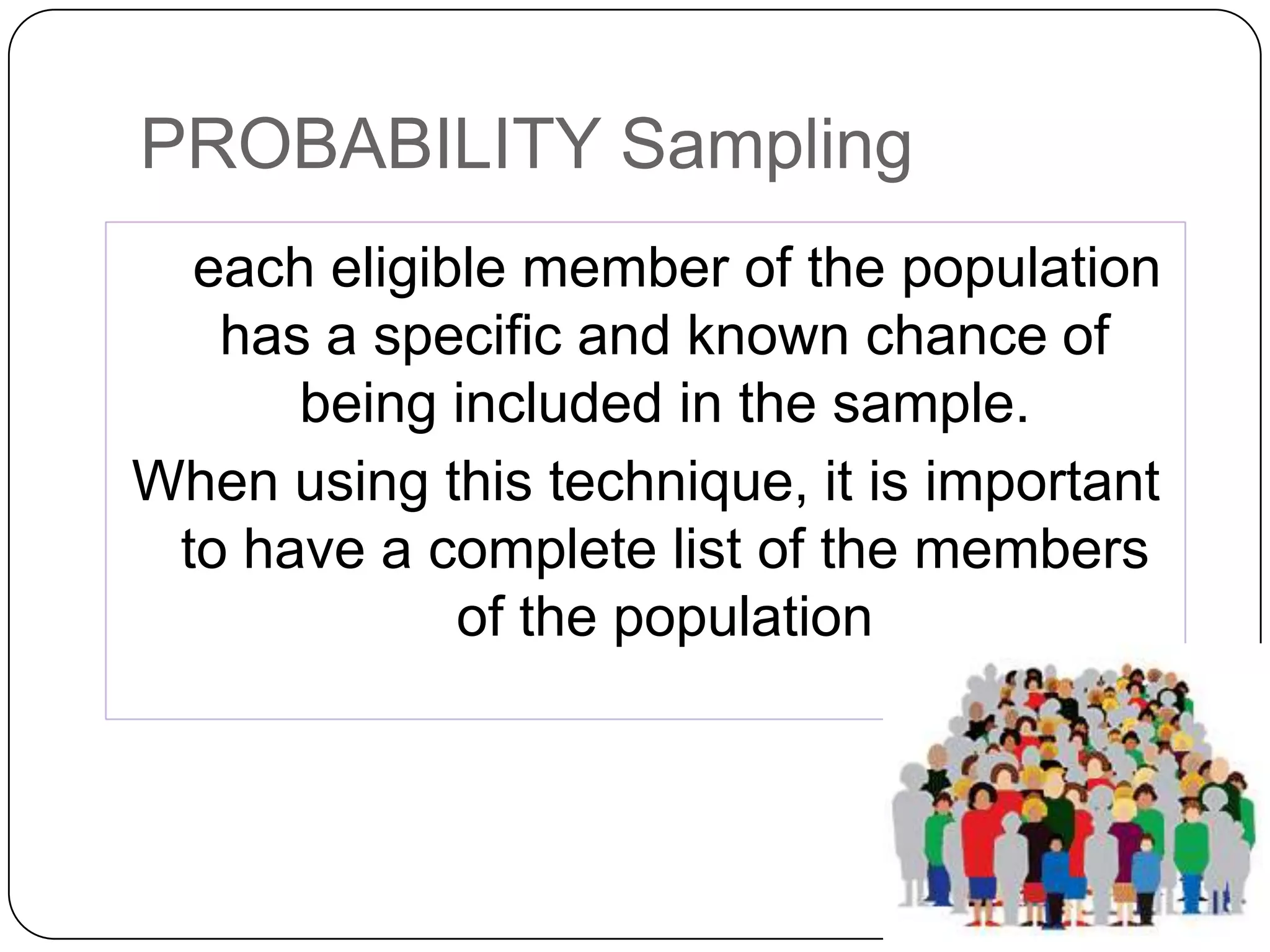 PROBABILITY Sampling

each eligible member of the population has a specific and known chance of being included in the sample.

When using this technique, it is important to have a complete list of the members of the population